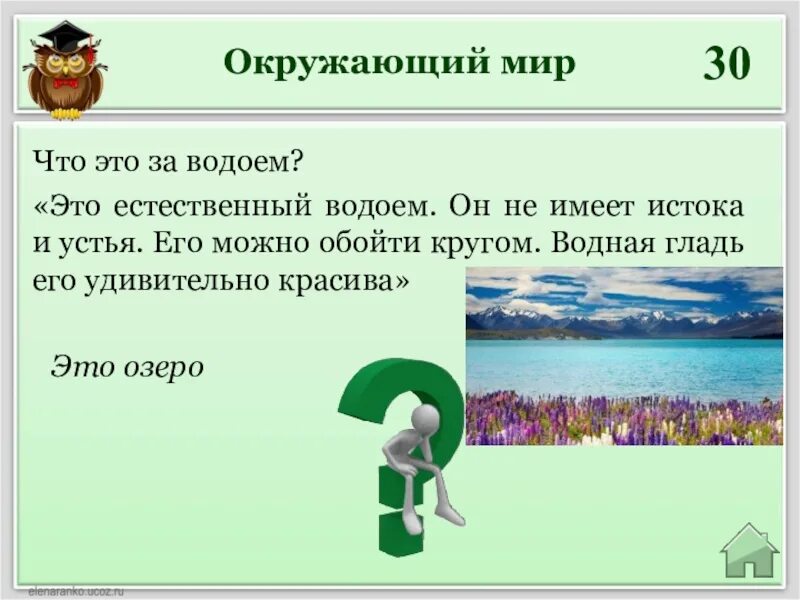 Окружающий мир

30

Что это за водоем?

«Это естественный водоем. Он не имеет истока и устья. Его можно обойти кругом. Водная гладь его удивительно красива»

Это озеро

elenaranko.ucoz.ru